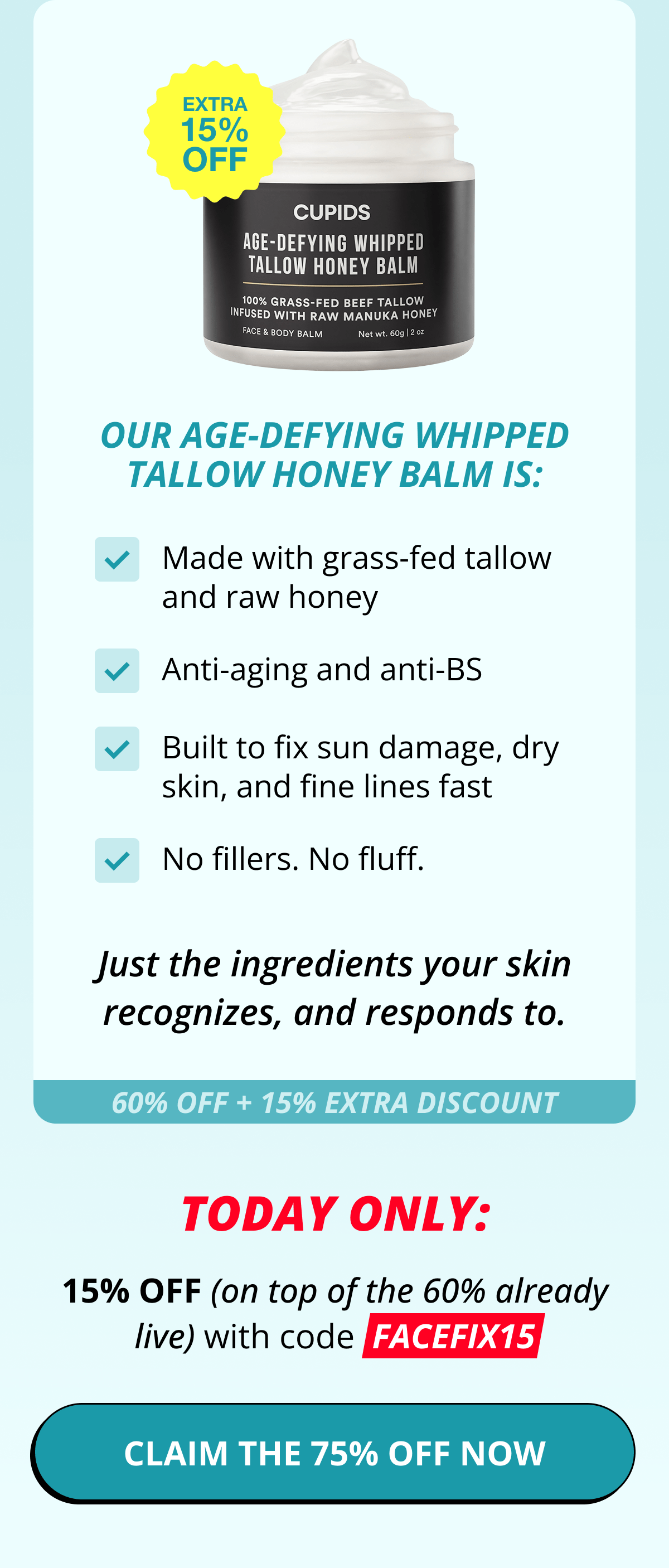 EXTRA 15% OFF

CUPIDS
AGE-DEFYING WHIPPED TALLOW HONEY BALM
100% GRASS-FED BEEF TALLOW INFUSED WITH RAW MANUKA HONEY
FACE & BODY BALM
Net wt. 60g | 2 oz

OUR AGE-DEFYING WHIPPED TALLOW HONEY BALM IS:

Made with grass-fed tallow and raw honey

Anti-aging and anti-BS

Built to fix sun damage, dry skin, and fine lines fast

No fillers. No fluff.

Just the ingredients your skin recognizes, and responds to.

60% OFF + 15% EXTRA DISCOUNT

TODAY ONLY:

15% OFF (on top of the 60% already live) with code FACEFIX15

CLAIM THE 75% OFF NOW